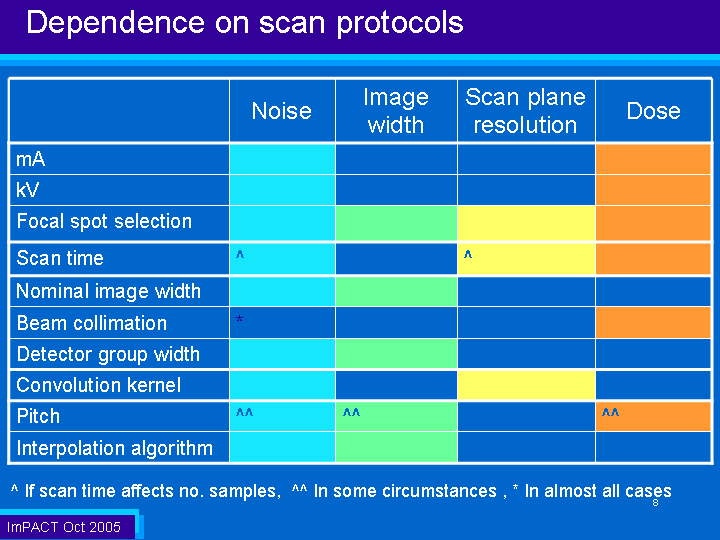 Dependence on scan protocols

| | Noise | Image width | Scan plane resolution | Dose |
|---|---|---|---|---|
| mA | | | | |
| kV | | | | |
| Focal spot selection | | | | |
| Scan time | ^ | | ^ | |
| Nominal image width | | | | |
| Beam collimation | * | | | |
| Detector group width | | | | |
| Convolution kernel | | | | |
| Pitch | ^^ | ^^ | | ^^ |
| Interpolation algorithm | | | | |

^ If scan time affects no. samples, ^^ In some circumstances , * In almost all cases

8

ImPACT Oct 2005